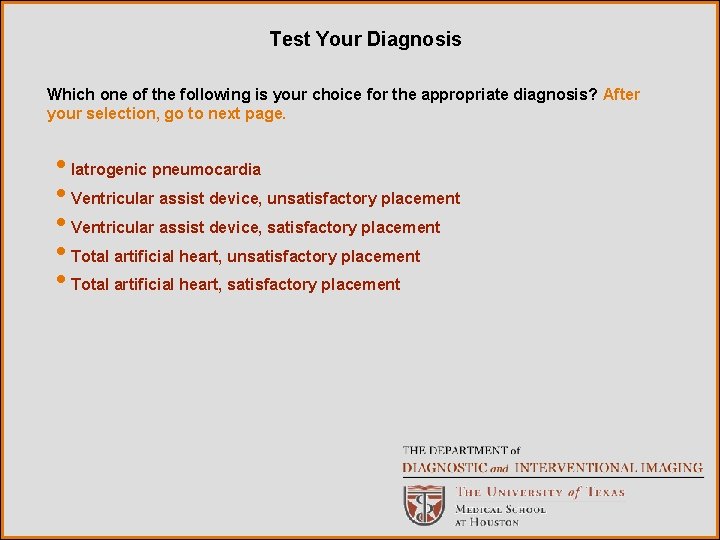 Test Your Diagnosis

Which one of the following is your choice for the appropriate diagnosis? After your selection, go to next page.

• Iatrogenic pneumocardia
• Ventricular assist device, unsatisfactory placement
• Ventricular assist device, satisfactory placement
• Total artificial heart, unsatisfactory placement
• Total artificial heart, satisfactory placement

THE DEPARTMENT of
DIAGNOSTIC and INTERVENTIONAL IMAGING
THE UNIVERSITY of TEXAS
MEDICAL SCHOOL
AT HOUSTON